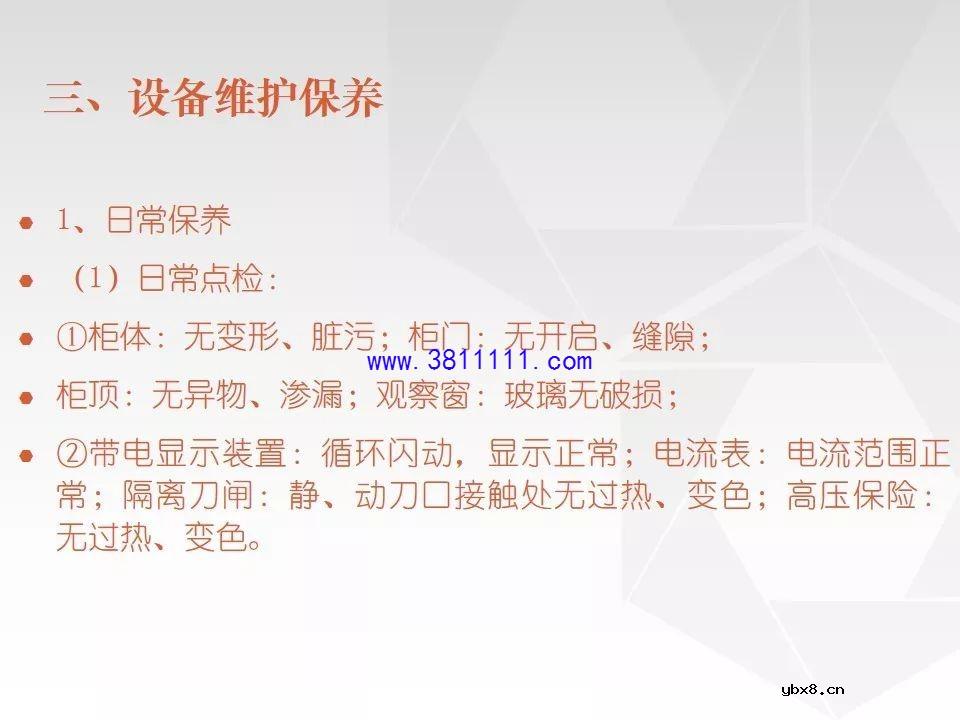 三、设备维护保养

1、日常保养

（1）日常点检：

①柜体：无变形、脏污；柜门：无开启、缝隙；

www.3811111.com

柜顶：无异物、渗漏；观察窗：玻璃无破损；

②带电显示装置：循环闪动，显示正常；电流表：电流范围正常；隔离刀闸：静、动刀口接触处无过热、变色；高压保险：无过热、变色。

ybx8.cn